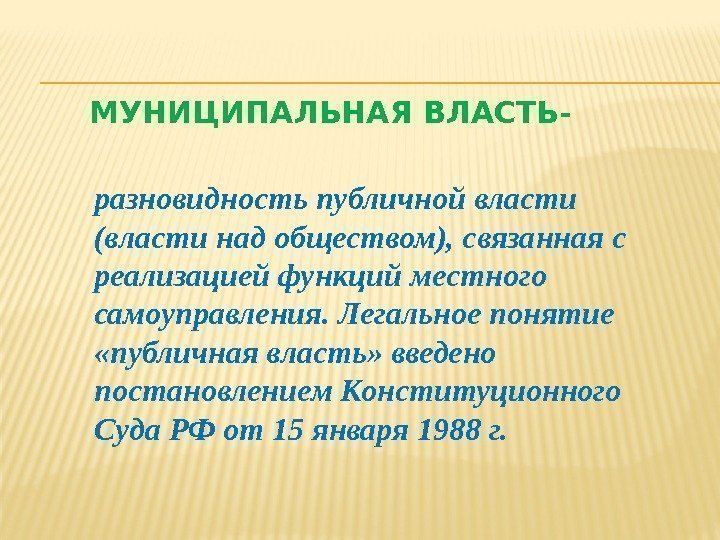 МУНИЦИПАЛЬНАЯ ВЛАСТЬ-

разновидность публичной власти (власти над обществом), связанная с реализацией функций местного самоуправления. Легальное понятие «публичная власть» введено постановлением Конституционного Суда РФ от 15 января 1988 г.